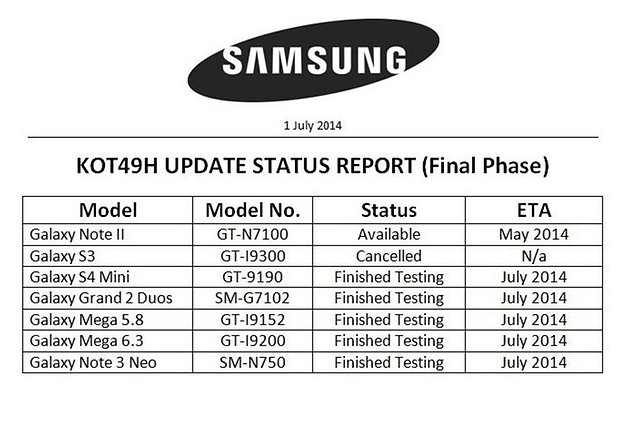 SAMSUNG

1 July 2014

KOT49H UPDATE STATUS REPORT (Final Phase)

| Model | Model No. | Status | ETA |
|---|---|---|---|
| Galaxy Note II | GT-N7100 | Available | May 2014 |
| Galaxy S3 | GT-I9300 | Cancelled | N/a |
| Galaxy S4 Mini | GT-9190 | Finished Testing | July 2014 |
| Galaxy Grand 2 Duos | SM-G7102 | Finished Testing | July 2014 |
| Galaxy Mega 5.8 | GT-I9152 | Finished Testing | July 2014 |
| Galaxy Mega 6.3 | GT-I9200 | Finished Testing | July 2014 |
| Galaxy Note 3 Neo | SM-N750 | Finished Testing | July 2014 |